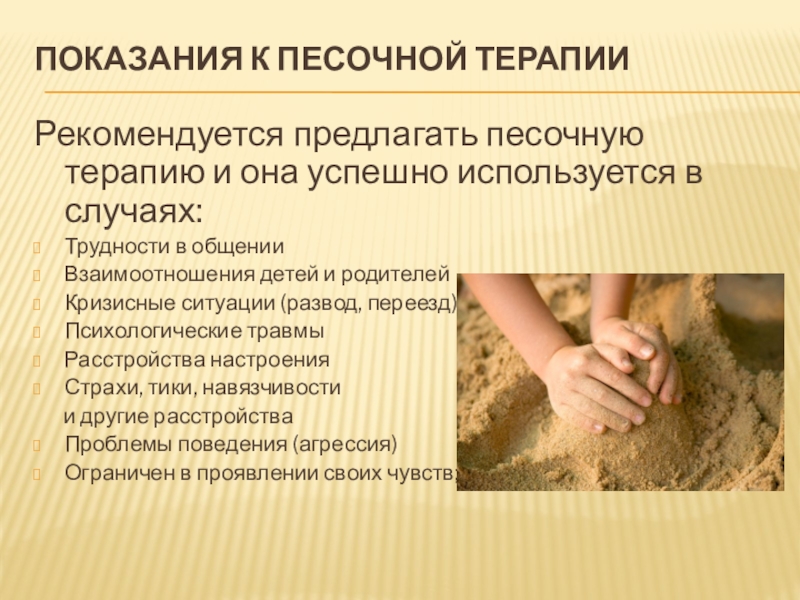 ПОКАЗАНИЯ К ПЕСОЧНОЙ ТЕРАПИИ

Рекомендуется предлагать песочную терапию и она успешно используется в случаях:

Трудности в общении
Взаимоотношения детей и родителей
Кризисные ситуации (развод, переезд)
Психологические травмы
Расстройства настроения
Страхи, тики, навязчивости и другие расстройства
Проблемы поведения (агрессия)
Ограничен в проявлении своих чувств